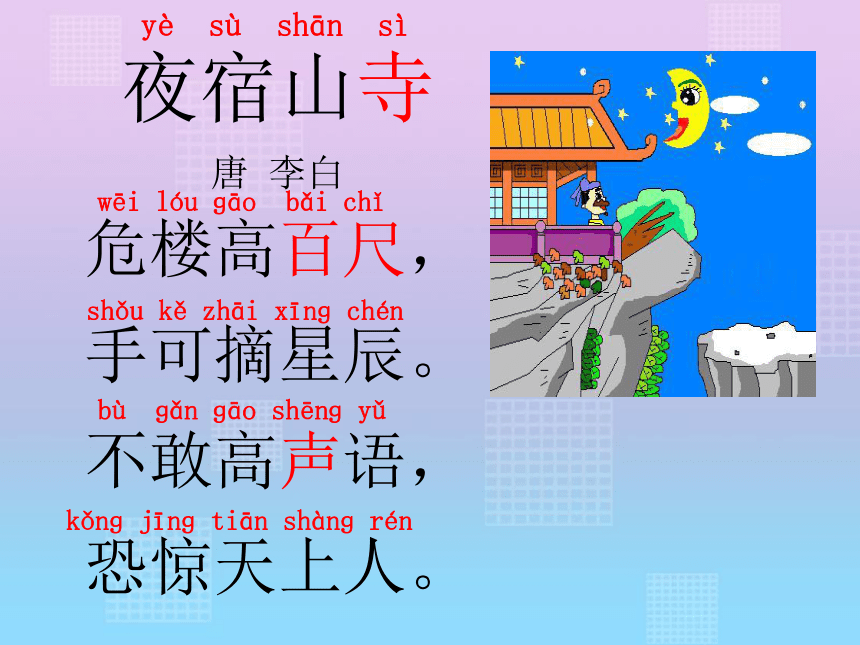 yè sù shān sì
夜宿山寺

唐 李白

wēi lóu gāo bǎi chǐ
危楼高百尺，

shǒu kě zhāi xīng chén
手可摘星辰。

bù gǎn gāo shēng yǔ
不敢高声语，

kǒng jīng tiān shàng rén
恐惊天上人。